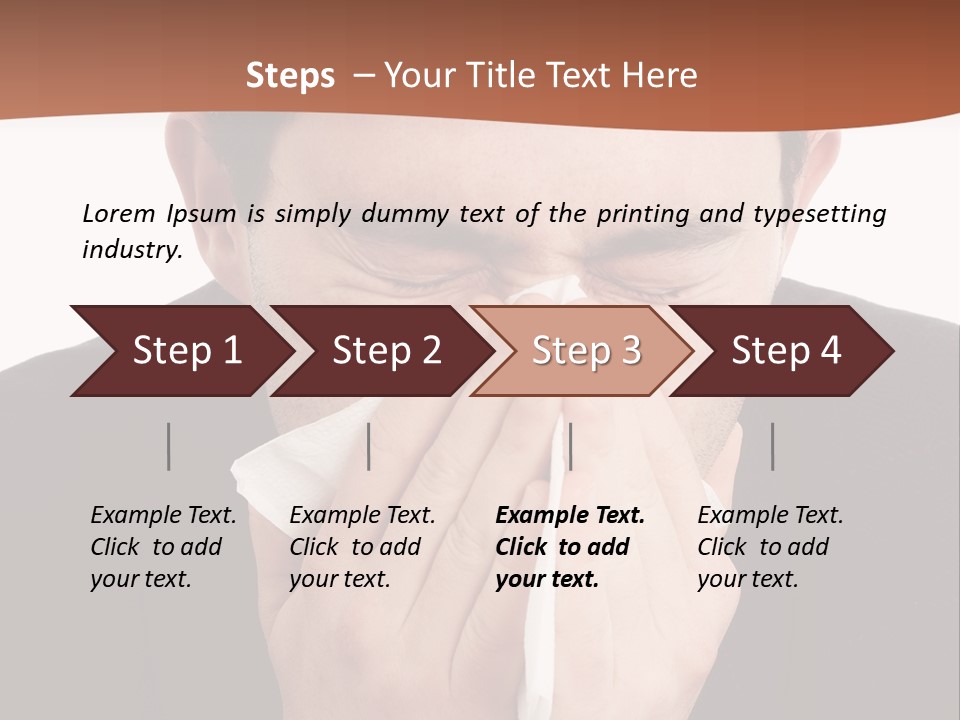 Steps – Your Title Text Here

Lorem Ipsum is simply dummy text of the printing and typesetting industry.

Step 1

Step 2

Step 3

Step 4

Example Text. Click to add your text.

Example Text. Click to add your text.

Example Text. Click to add your text.

Example Text. Click to add your text.